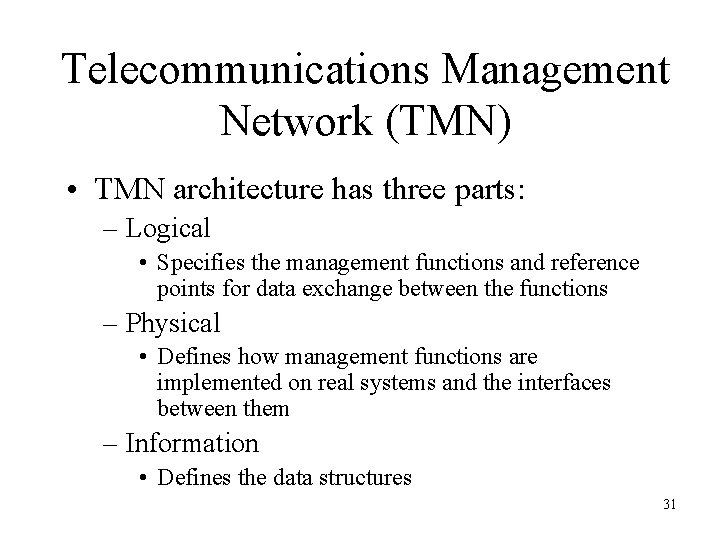 Telecommunications Management Network (TMN)

• TMN architecture has three parts:
– Logical
• Specifies the management functions and reference points for data exchange between the functions
– Physical
• Defines how management functions are implemented on real systems and the interfaces between them
– Information
• Defines the data structures

31